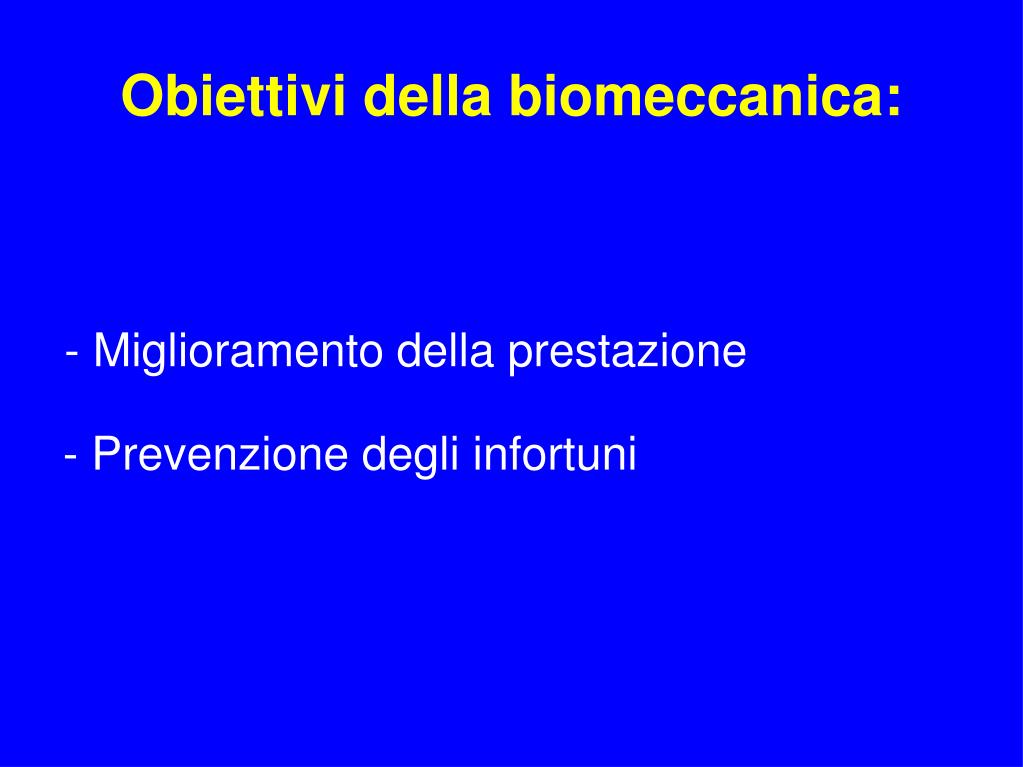 Obiettivi della biomeccanica:

- Miglioramento della prestazione

- Prevenzione degli infortuni